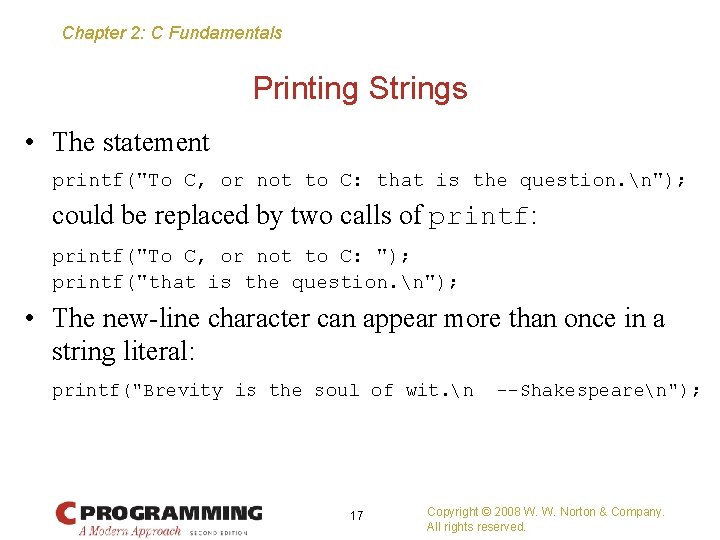 Chapter 2: C Fundamentals

Printing Strings

• The statement

printf("To C, or not to C: that is the question.\n");

could be replaced by two calls of printf:

printf("To C, or not to C: ");
printf("that is the question.\n");

• The new-line character can appear more than once in a string literal:

printf("Brevity is the soul of wit.\n  --Shakespeare\n");

C PROGRAMMING
A Modern Approach SECOND EDITION

17

Copyright © 2008 W. W. Norton & Company.
All rights reserved.